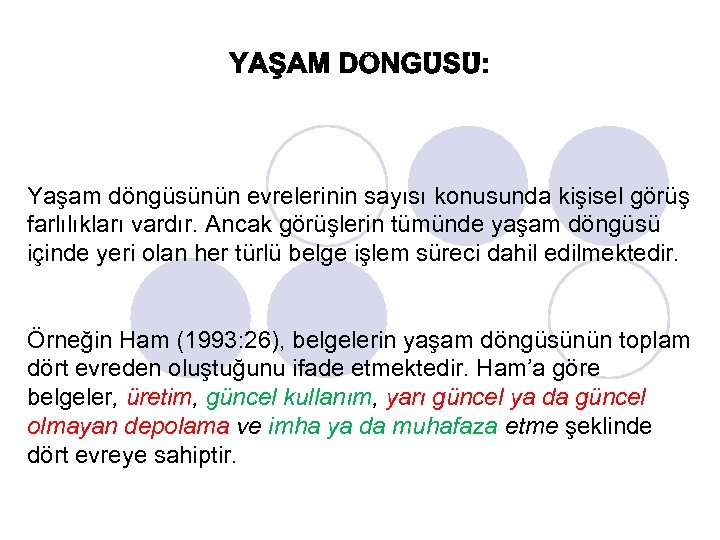 YAŞAM DÖNGÜSÜ:

Yaşam döngüsünün evrelerinin sayısı konusunda kişisel görüş farlılıkları vardır. Ancak görüşlerin tümünde yaşam döngüsü içinde yeri olan her türlü belge işlem süreci dahil edilmektedir.

Örneğin Ham (1993:26), belgelerin yaşam döngüsünün toplam dört evreden oluştuğunu ifade etmektedir. Ham'a göre belgeler, üretim, güncel kullanım, yarı güncel ya da güncel olmayan depolama ve imha ya da muhafaza etme şeklinde dört evreye sahiptir.